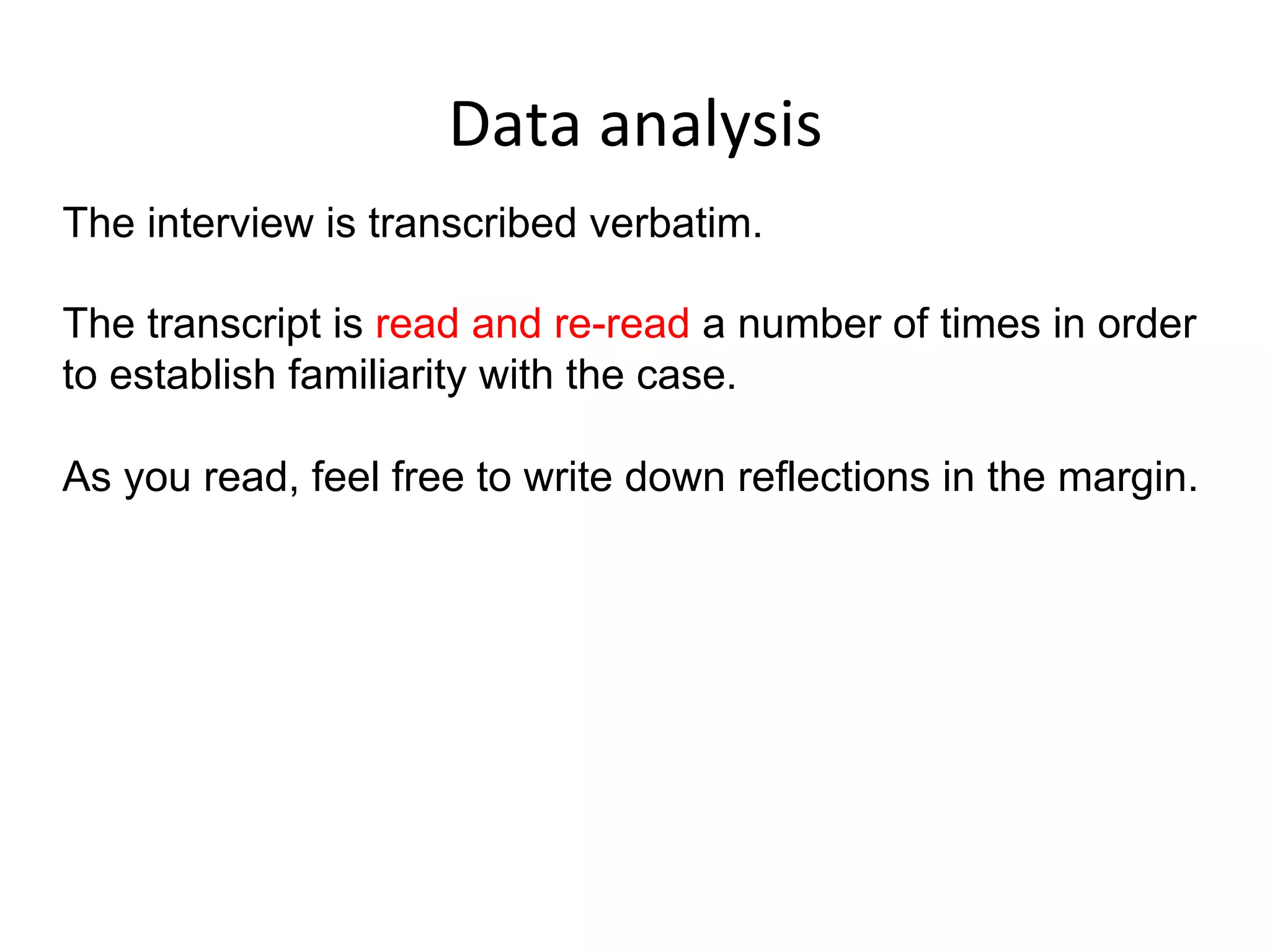 Data analysis

The interview is transcribed verbatim.

The transcript is read and re-read a number of times in order to establish familiarity with the case.

As you read, feel free to write down reflections in the margin.